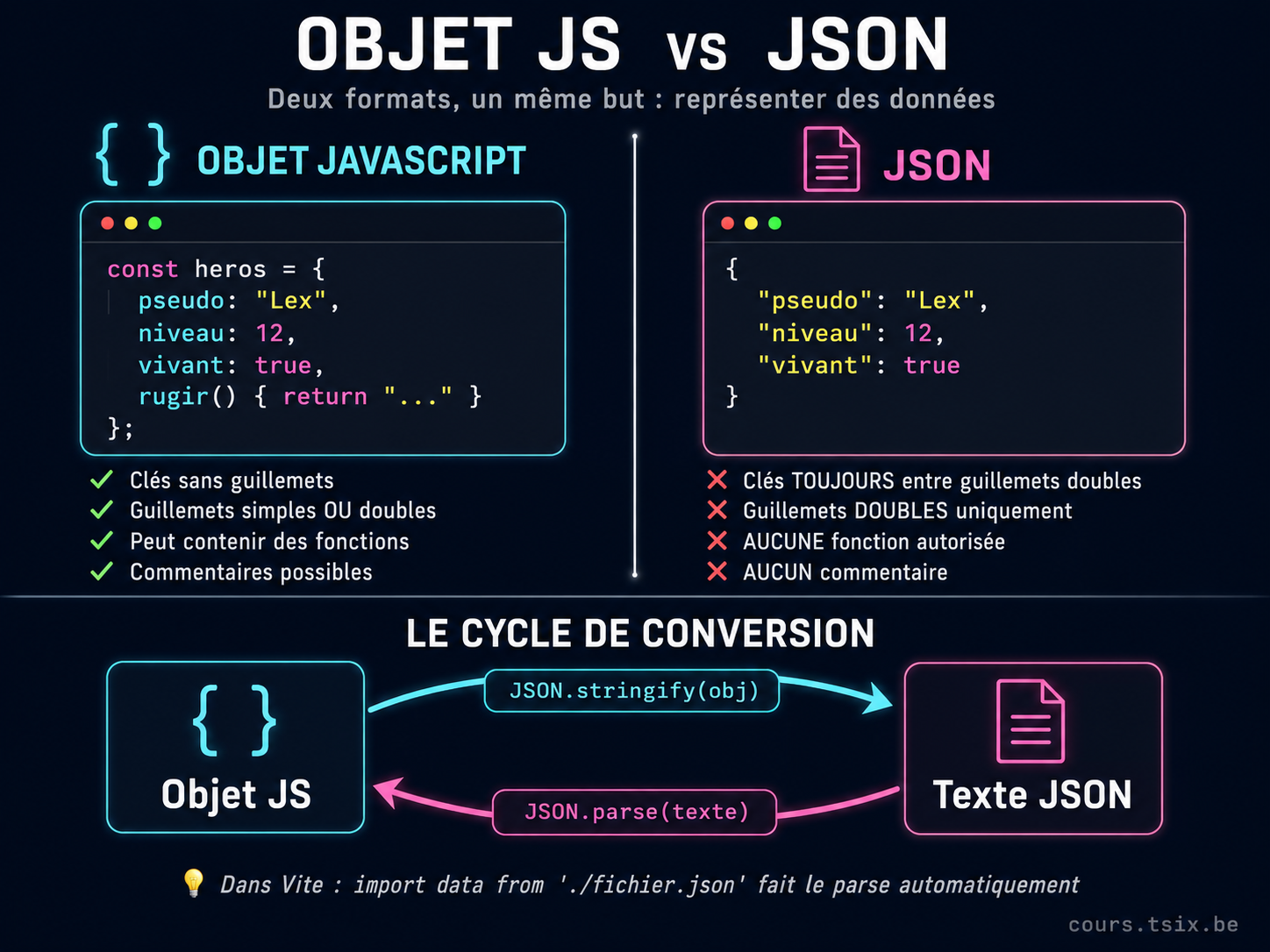 OBJET JS vs JSON

Deux formats, un même but : représenter des données

{ } OBJET JAVASCRIPT

const heros = {
pseudo: "Lex",
niveau: 12,
vivant: true,
rugir() { return "..." }
};

✓ Clés sans guillemets
✓ Guillemets simples OU doubles
✓ Peut contenir des fonctions
✓ Commentaires possibles

JSON

{
"pseudo": "Lex",
"niveau": 12,
"vivant": true
}

✗ Clés TOUJOURS entre guillemets doubles
✗ Guillemets DOUBLES uniquement
✗ AUCUNE fonction autorisée
✗ AUCUN commentaire

LE CYCLE DE CONVERSION

{ }
Objet JS

JSON.stringify(obj)

JSON.parse(texte)

Texte JSON

Dans Vite : import data from './fichier.json' fait le parse automatiquement

cours.tsix.be